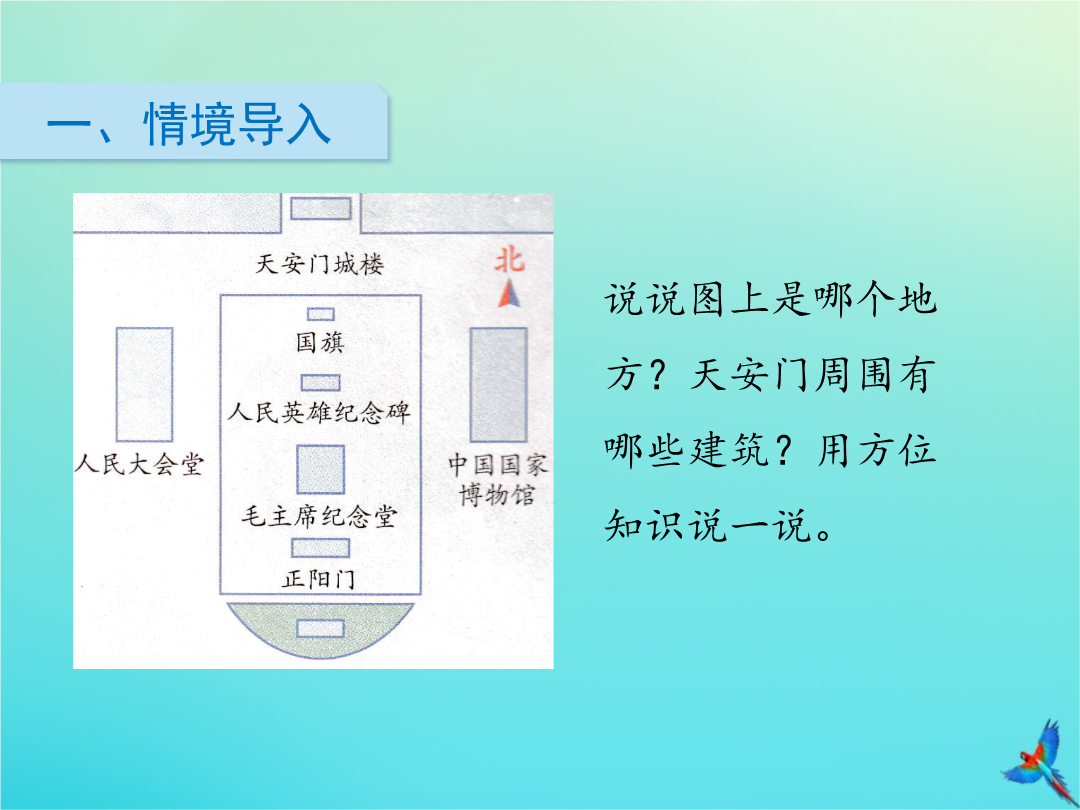 一、情境导入

天安门城楼

北

国旗

人民英雄纪念碑

人民大会堂

中国国家博物馆

毛主席纪念堂

正阳门

说说图上是哪个地方？天安门周围有哪些建筑？用方位知识说一说。